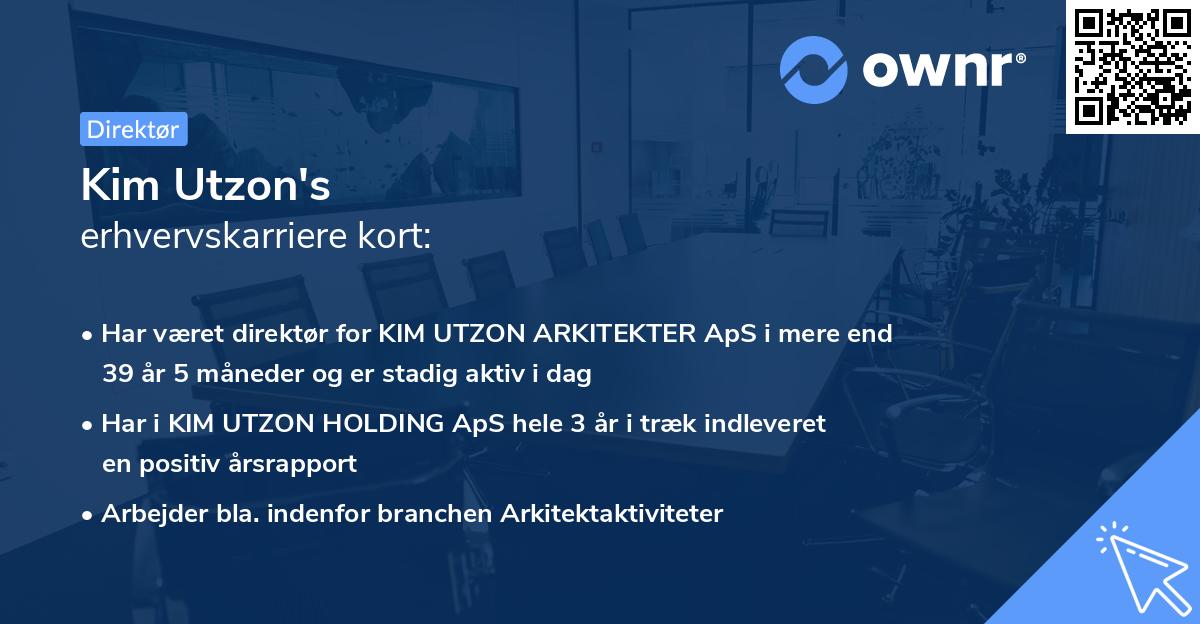 ownr®

Direktør

Kim Utzon's
erhvervskarriere kort:

• Har været direktør for KIM UTZON ARKITEKTER ApS i mere end 39 år 5 måneder og er stadig aktiv i dag

• Har i KIM UTZON HOLDING ApS hele 3 år i træk indleveret en positiv årsrapport

• Arbejder bla. indenfor branchen Arkitektaktiviteter